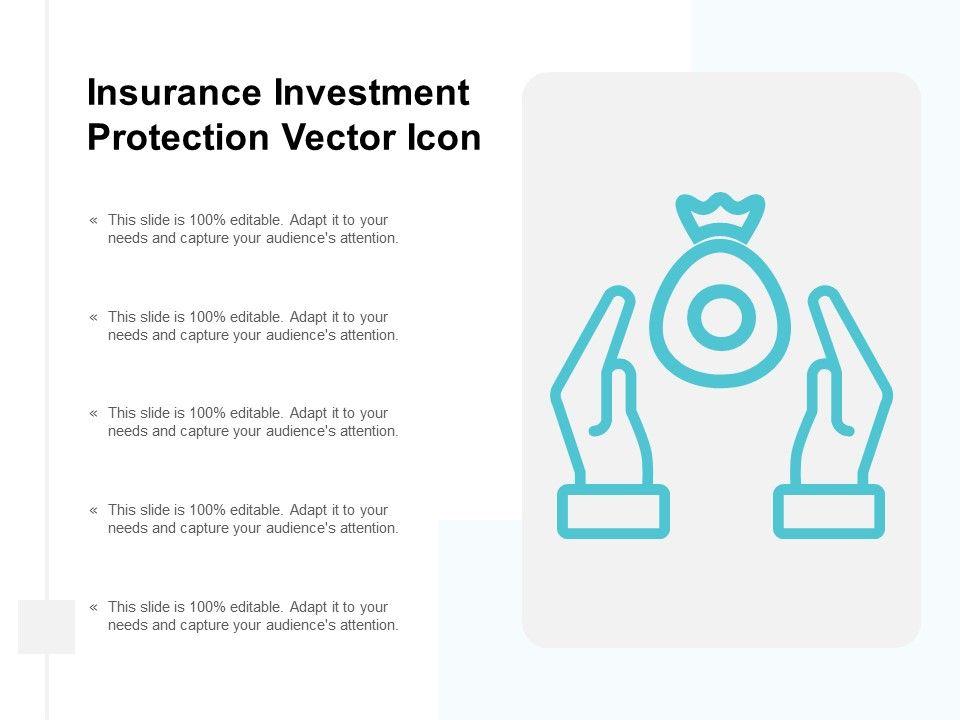 Insurance Investment Protection Vector Icon

« This slide is 100% editable. Adapt it to your needs and capture your audience's attention.

« This slide is 100% editable. Adapt it to your needs and capture your audience's attention.

« This slide is 100% editable. Adapt it to your needs and capture your audience's attention.

« This slide is 100% editable. Adapt it to your needs and capture your audience's attention.

« This slide is 100% editable. Adapt it to your needs and capture your audience's attention.